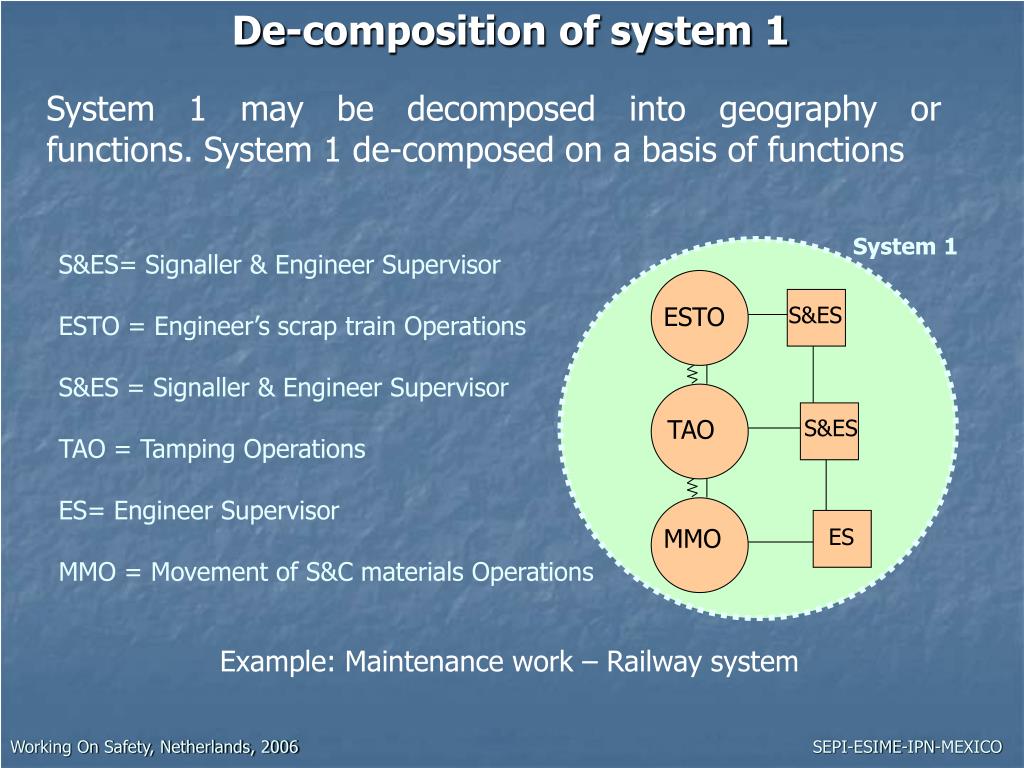 De-composition of system 1

System 1 may be decomposed into geography or functions. System 1 de-composed on a basis of functions

S&ES= Signaller & Engineer Supervisor

ESTO = Engineer's scrap train Operations

S&ES = Signaller & Engineer Supervisor

TAO = Tamping Operations

ES= Engineer Supervisor

MMO = Movement of S&C materials Operations

System 1

ESTO

S&ES

TAO

S&ES

MMO

ES

Example: Maintenance work – Railway system

Working On Safety, Netherlands, 2006

SEPI-ESIME-IPN-MEXICO